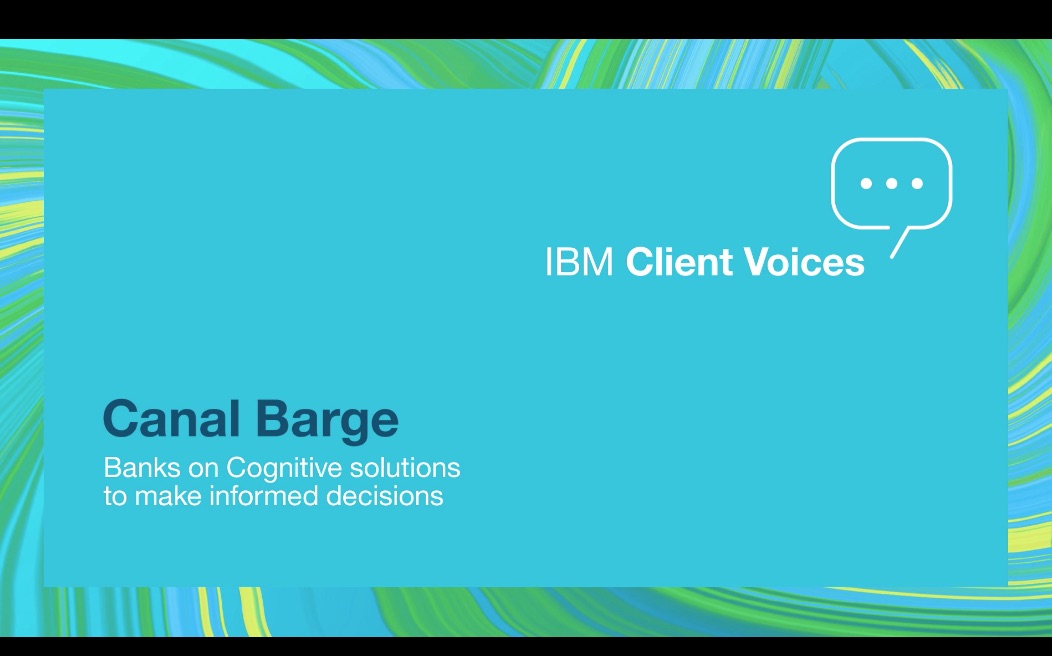 IBM Client Voices

Canal Barge

Banks on Cognitive solutions to make informed decisions